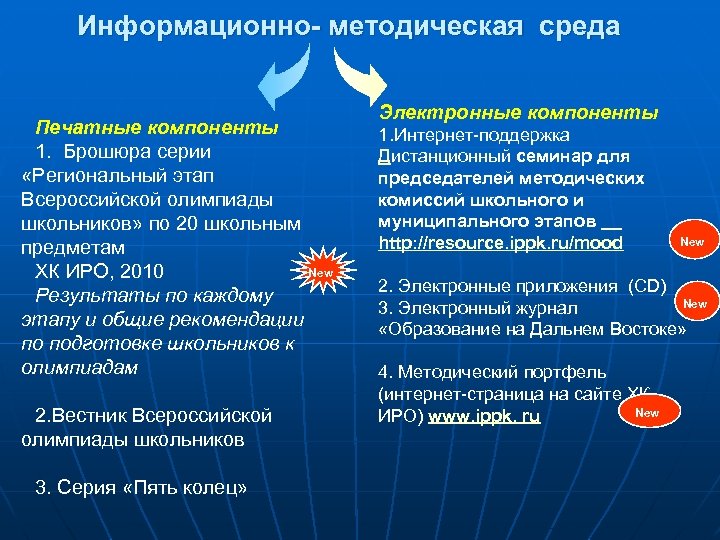 Информационно- методическая среда

Печатные компоненты
1. Брошюра серии «Региональный этап Всероссийской олимпиады школьников» по 20 школьным предметам
ХК ИРО, 2010
Результаты по каждому этапу и общие рекомендации по подготовке школьников к олимпиадам

2.Вестник Всероссийской олимпиады школьников

3. Серия «Пять колец»

New

Электронные компоненты
1.Интернет-поддержка
Дистанционный семинар для председателей методических комиссий школьного и муниципального этапов __ http://resource.ippk.ru/mood

New

2. Электронные приложения (CD)
3. Электронный журнал «Образование на Дальнем Востоке»

New

4. Методический портфель (интернет-страница на сайте ХК ИРО) www.ippk. ru

New